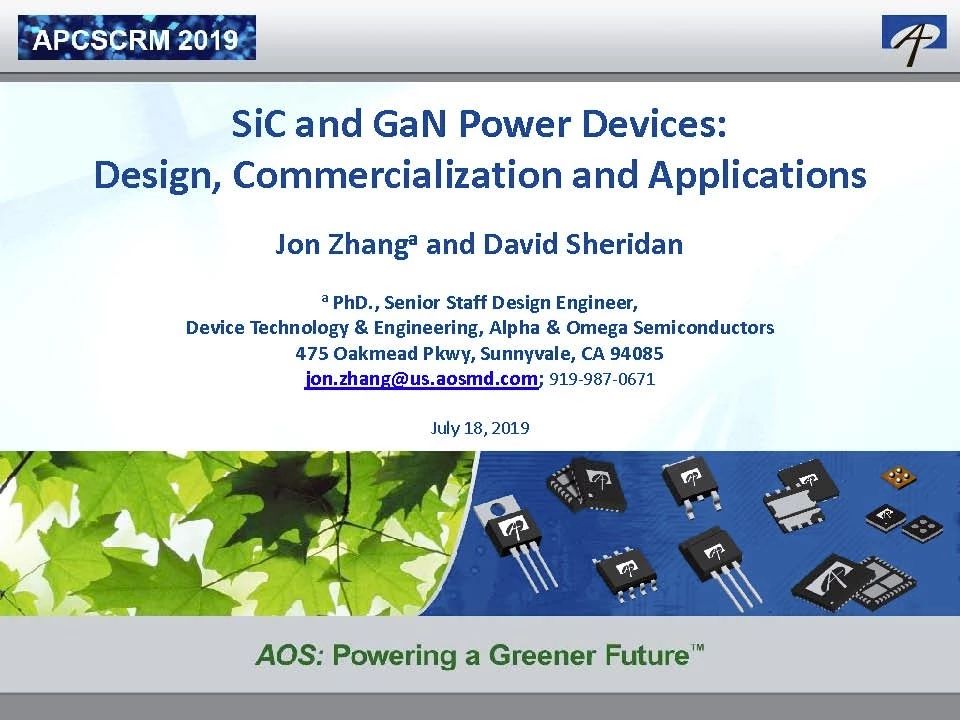 APCSCRM 2019

SiC and GaN Power Devices: Design, Commercialization and Applications

Jon Zhang$^a$ and David Sheridan

$^a$ PhD., Senior Staff Design Engineer, Device Technology & Engineering, Alpha & Omega Semiconductors 475 Oakmead Pkwy, Sunnyvale, CA 94085 jon.zhang@us.aosmd.com; 919-987-0671

July 18, 2019

AOS: Powering a Greener Future™